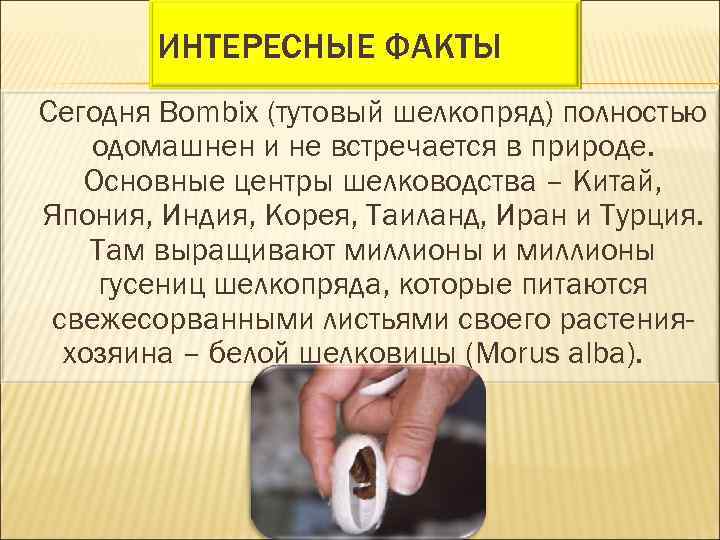 ИНТЕРЕСНЫЕ ФАКТЫ

Сегодня Bombix (тутовый шелкопряд) полностью одомашнен и не встречается в природе. Основные центры шелководства – Китай, Япония, Индия, Корея, Таиланд, Иран и Турция. Там выращивают миллионы и миллионы гусениц шелкопряда, которые питаются свежесорванными листьями своего растения-хозяина – белой шелковицы (Morus alba).